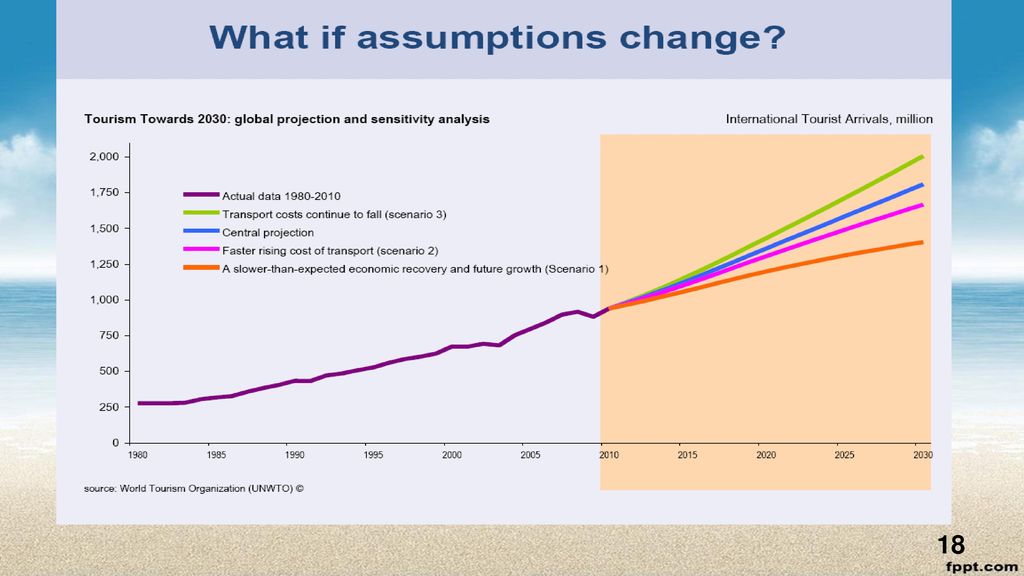 What if assumptions change?

Tourism Towards 2030: global projection and sensitivity analysis

International Tourist Arrivals, million

2,000
1,750
1,500
1,250
1,000
750
500
250
0

Actual data 1980-2010
Transport costs continue to fall (scenario 3)
Central projection
Faster rising cost of transport (scenario 2)
A slower-than-expected economic recovery and future growth (Scenario 1)

1980 1985 1990 1995 2000 2005 2010 2015 2020 2025 2030

source: World Tourism Organization (UNWTO) ©

18

fppt.com